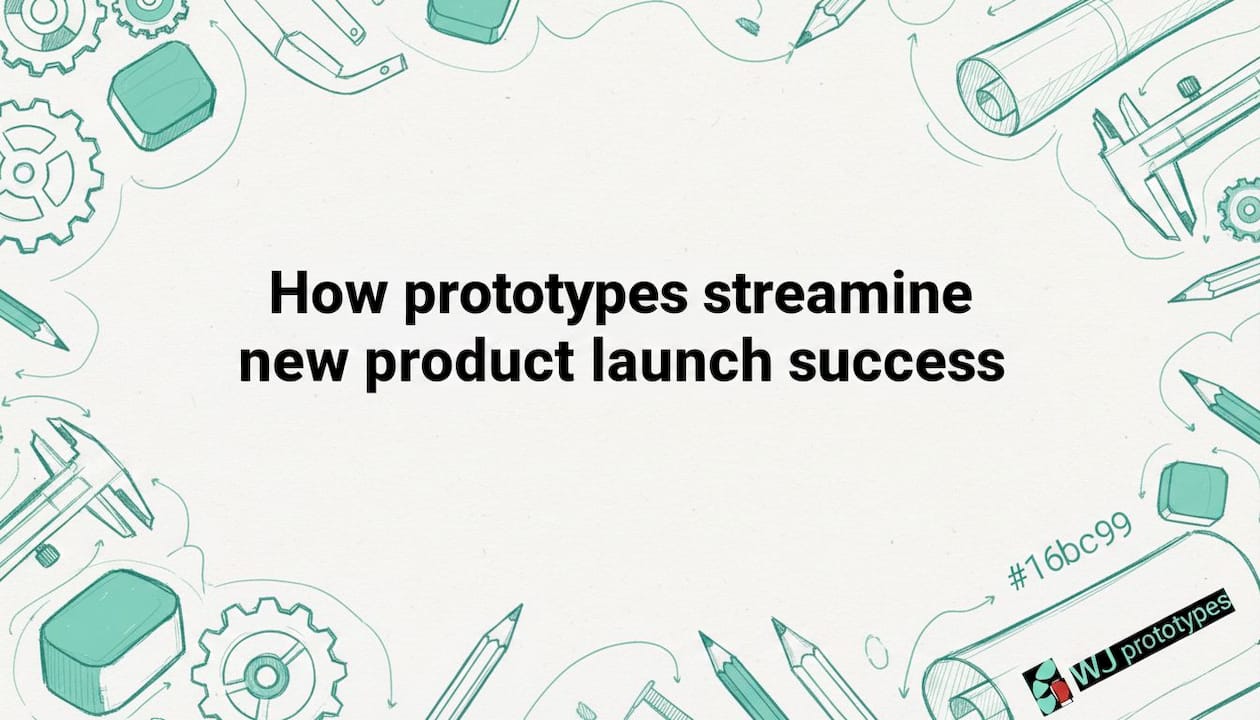 How prototypes streamine new product launch success

#16bc99

WJ prototypes